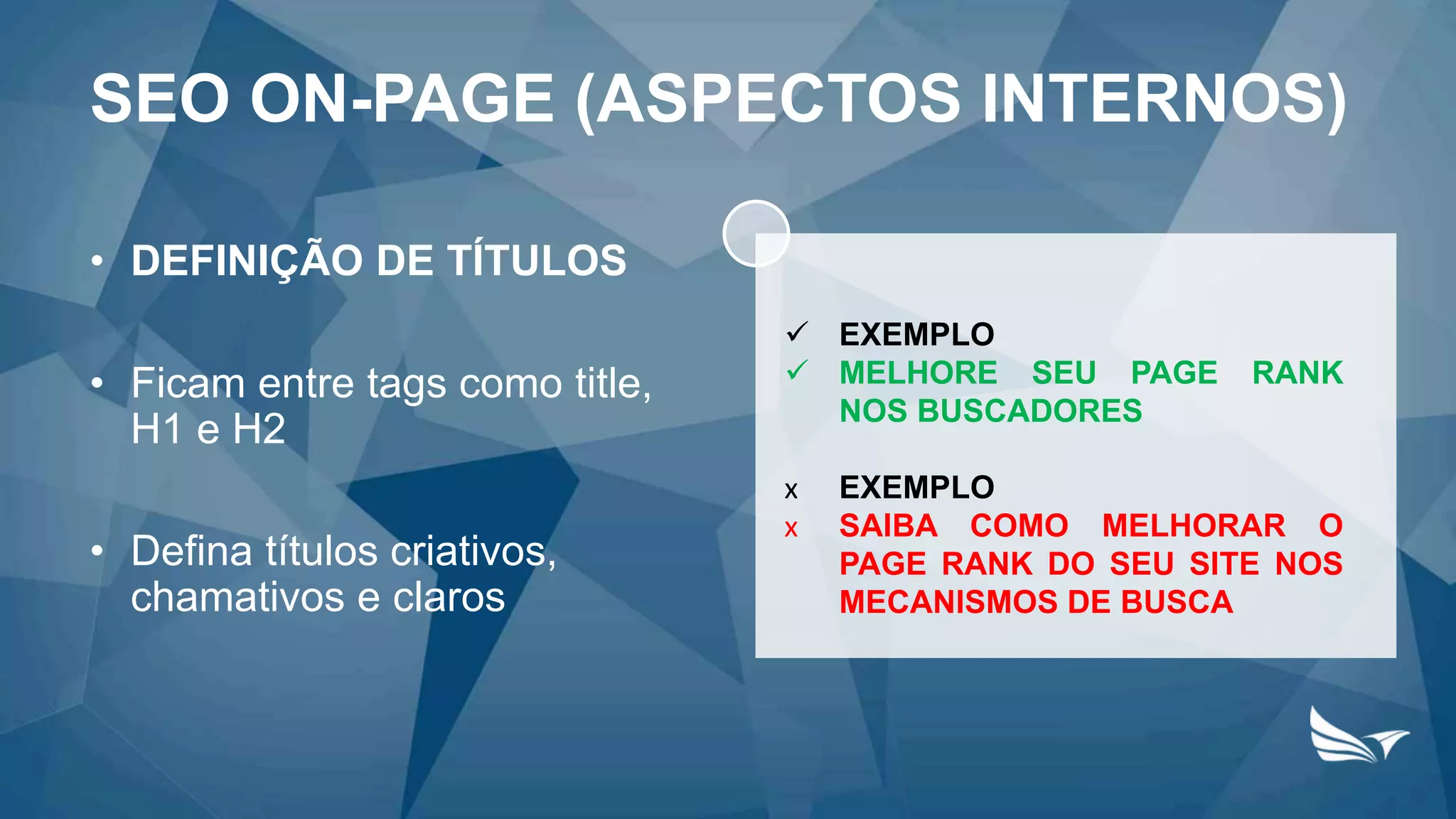 SEO ON-PAGE (ASPECTOS INTERNOS)

• DEFINIÇÃO DE TÍTULOS

• Ficam entre tags como title, H1 e H2

• Defina títulos criativos, chamativos e claros

✓ EXEMPLO
✓ MELHORE SEU PAGE RANK NOS BUSCADORES

x EXEMPLO
x SAIBA COMO MELHORAR O PAGE RANK DO SEU SITE NOS MECANISMOS DE BUSCA